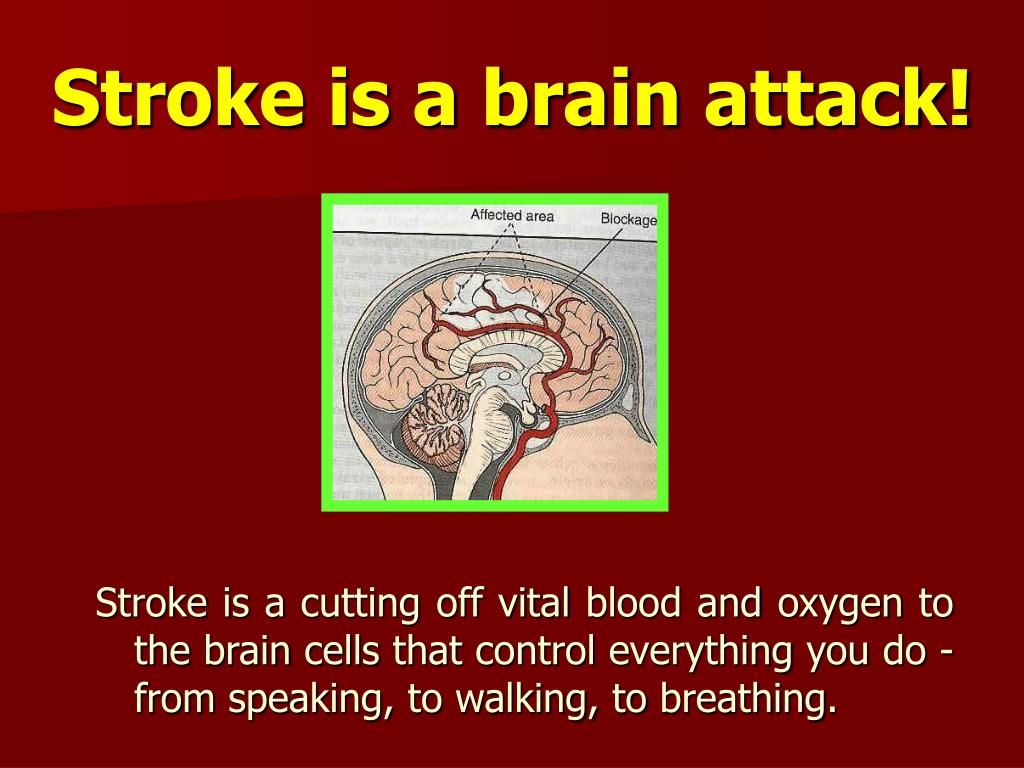 Stroke is a brain attack!

Affected area

Blockage

Stroke is a cutting off vital blood and oxygen to the brain cells that control everything you do - from speaking, to walking, to breathing.